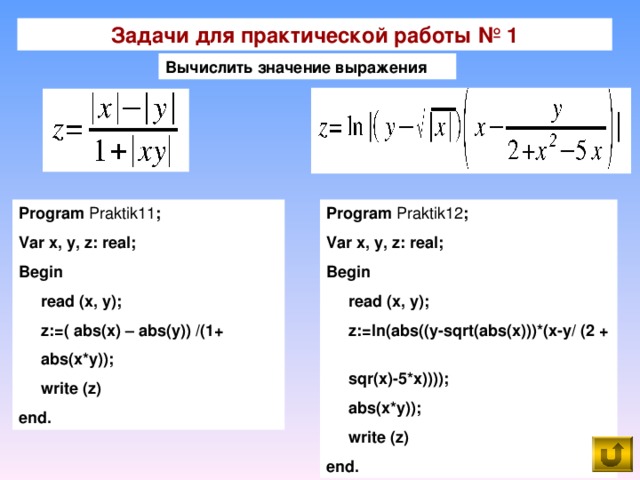 Задачи для практической работы № 1

Вычислить значение выражения

$z=\frac{|x|-|y|}{1+|xy|}$

$z=\ln\left|\left(y-\sqrt{|x|}\right)\left(x-\frac{y}{2+x^2-5x}\right)\right|$

Program Praktik11;

Var x, y, z: real;

Begin

read (x, y);

z:=( abs(x) – abs(y)) /(1+ abs(x*y));

write (z)

end.

Program Praktik12;

Var x, y, z: real;

Begin

read (x, y);

z:=ln(abs((y-sqrt(abs(x)))*(x-y/ (2 + sqr(x)-5*x))));

abs(x*y));

write (z)

end.